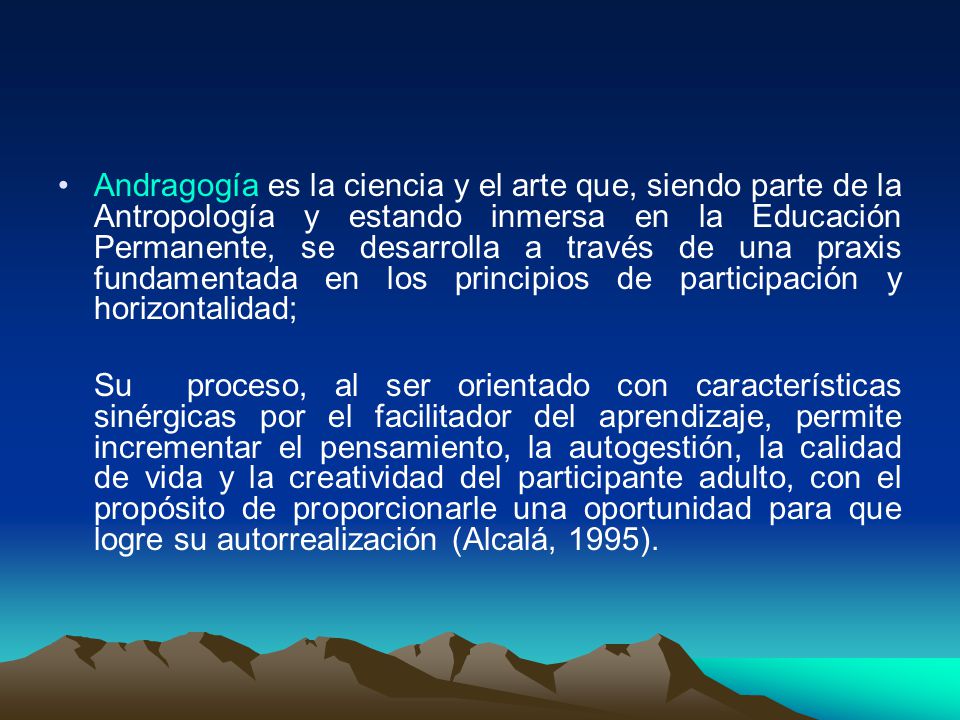 • Andragogía es la ciencia y el arte que, siendo parte de la Antropología y estando inmersa en la Educación Permanente, se desarrolla a través de una praxis fundamentada en los principios de participación y horizontalidad;

Su proceso, al ser orientado con características sinérgicas por el facilitador del aprendizaje, permite incrementar el pensamiento, la autogestión, la calidad de vida y la creatividad del participante adulto, con el propósito de proporcionarle una oportunidad para que logre su autorrealización (Alcalá, 1995).